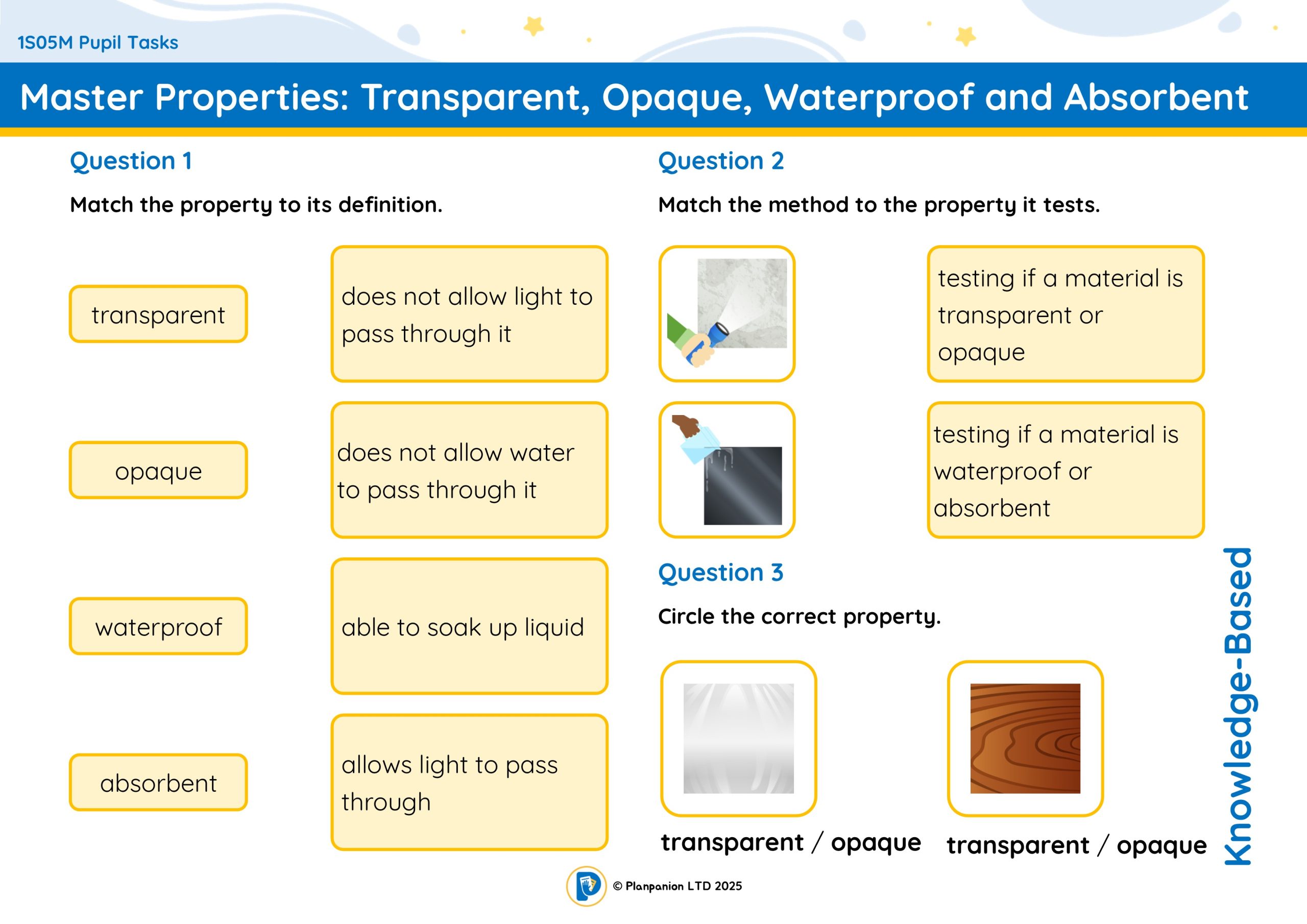 1S05M Pupil Tasks

Master Properties: Transparent, Opaque, Waterproof and Absorbent

Question 1

Match the property to its definition.

transparent

opaque

waterproof

absorbent

does not allow light to pass through it

does not allow water to pass through it

able to soak up liquid

allows light to pass through

Question 2

Match the method to the property it tests.

testing if a material is transparent or opaque

testing if a material is waterproof or absorbent

Question 3

Circle the correct property.

transparent / opaque

transparent / opaque

Knowledge-Based

© Planpanion LTD 2025